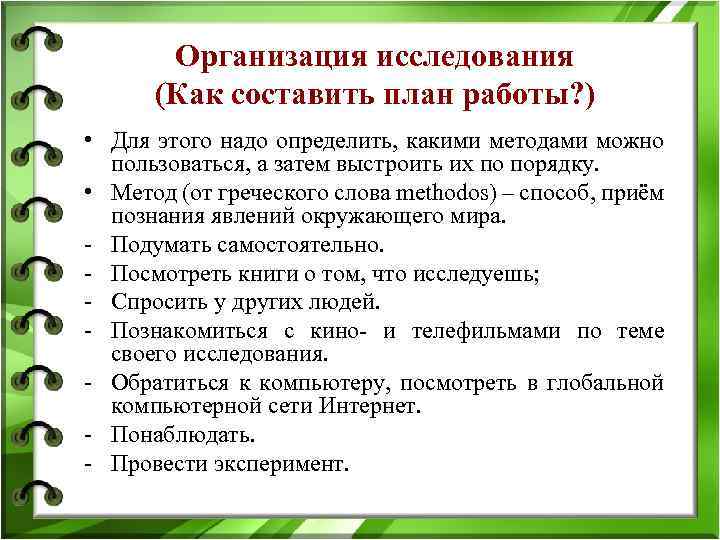 Организация исследования
(Как составить план работы?)

• Для этого надо определить, какими методами можно пользоваться, а затем выстроить их по порядку.
• Метод (от греческого слова methodos) – способ, приём познания явлений окружающего мира.
- Подумать самостоятельно.
- Посмотреть книги о том, что исследуешь;
- Спросить у других людей.
- Познакомиться с кино- и телефильмами по теме своего исследования.
- Обратиться к компьютеру, посмотреть в глобальной компьютерной сети Интернет.
- Понаблюдать.
- Провести эксперимент.